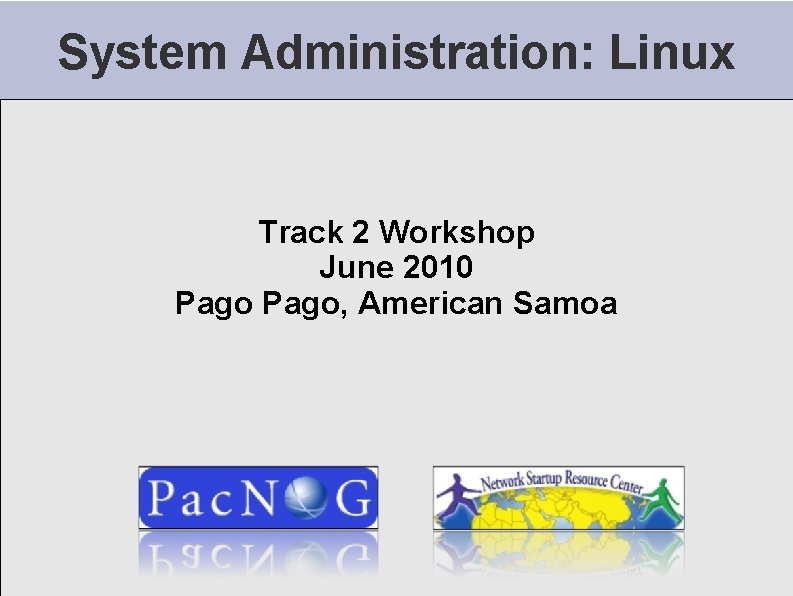 System Administration: Linux

Track 2 Workshop
June 2010
Pago Pago, American Samoa

PacNOG

Network Startup Resource Center